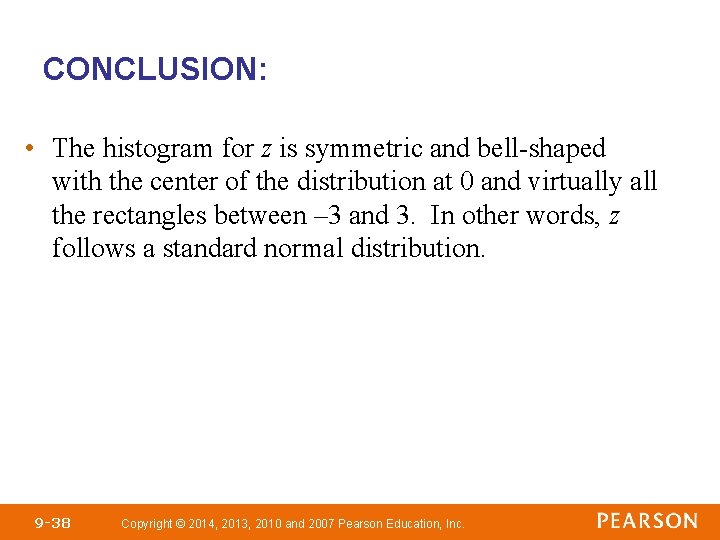 CONCLUSION:

• The histogram for $z$ is symmetric and bell-shaped with the center of the distribution at 0 and virtually all the rectangles between –3 and 3. In other words, $z$ follows a standard normal distribution.

9-38 Copyright © 2014, 2013, 2010 and 2007 Pearson Education, Inc. PEARSON